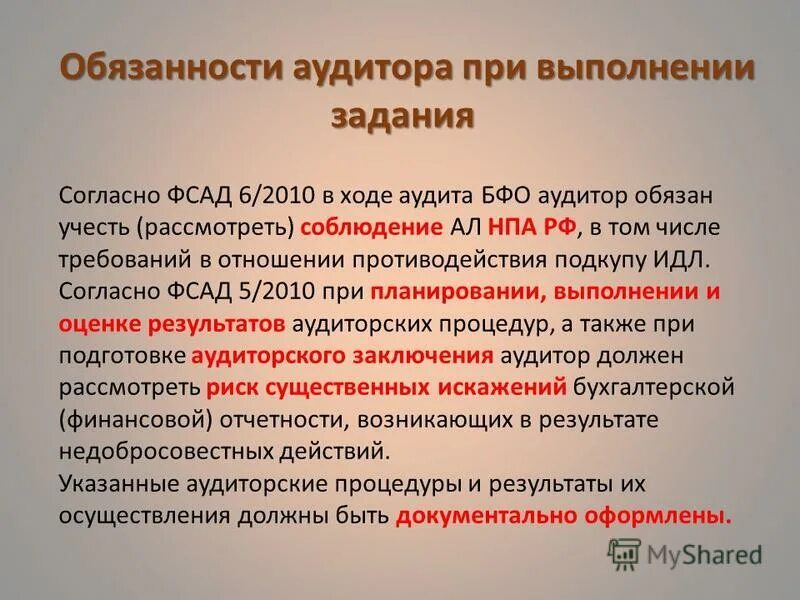 Обязанности аудитора при выполнении задания

Согласно ФСАД 6/2010 в ходе аудита БФО аудитор обязан учесть (рассмотреть) соблюдение АЛ НПА РФ, в том числе требований в отношении противодействия подкупу ИДЛ.
Согласно ФСАД 5/2010 при планировании, выполнении и оценке результатов аудиторских процедур, а также при подготовке аудиторского заключения аудитор должен рассмотреть риск существенных искажений бухгалтерской (финансовой) отчетности, возникающих в результате недобросовестных действий.
Указанные аудиторские процедуры и результаты их осуществления должны быть документально оформлены.

MyShared